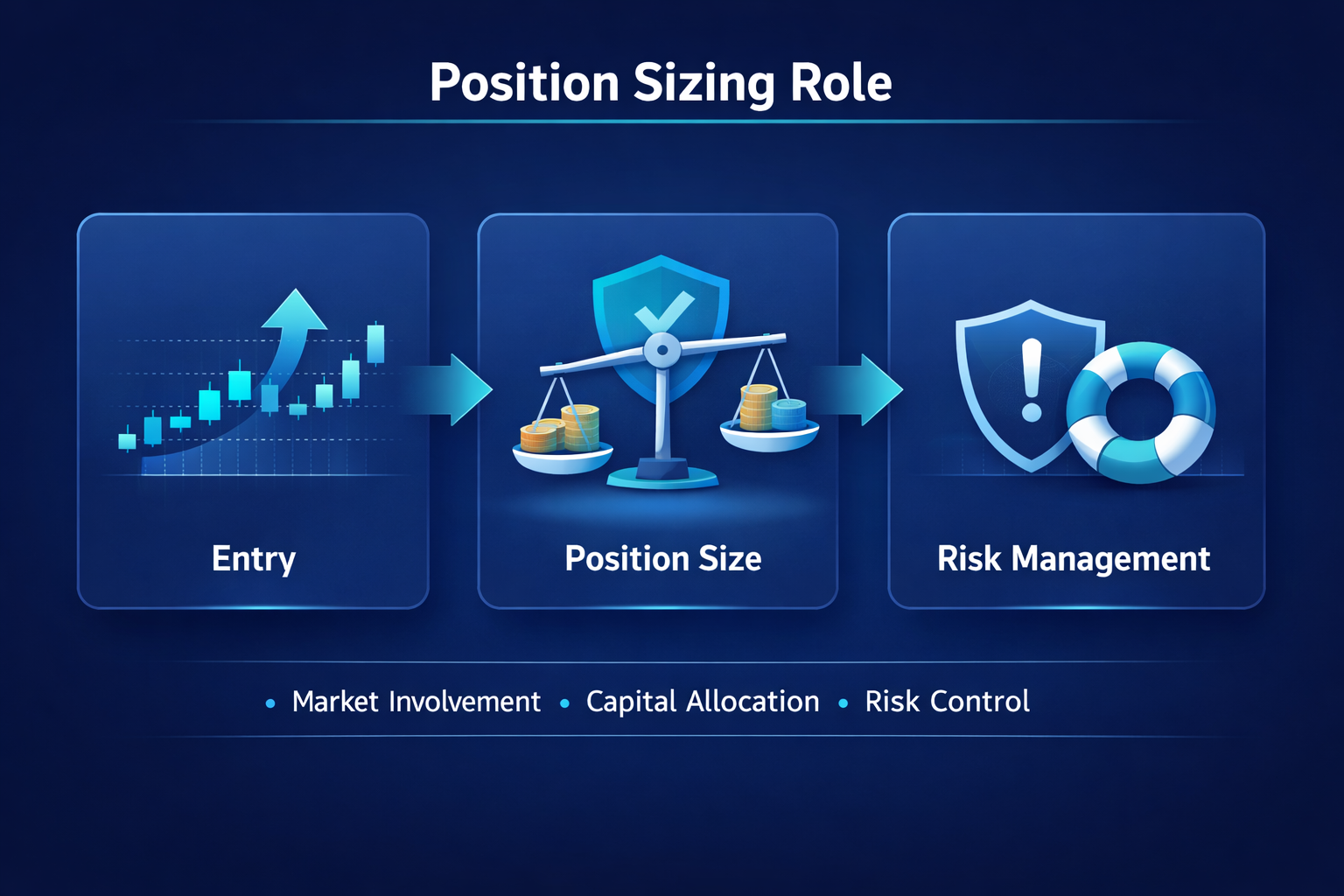 Position Sizing Role

Entry

Position Size

Risk Management

• Market Involvement • Capital Allocation • Risk Control